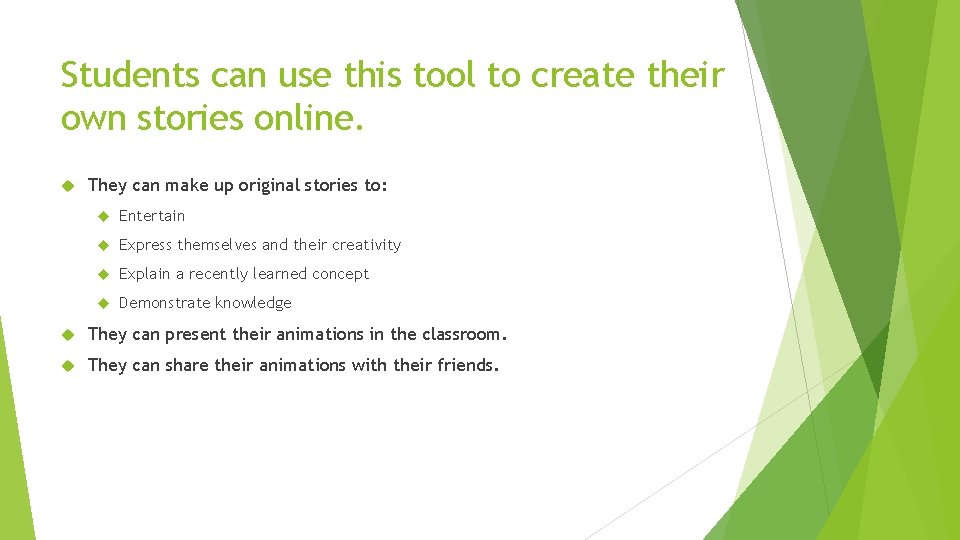 Students can use this tool to create their own stories online.

They can make up original stories to:

Entertain

Express themselves and their creativity

Explain a recently learned concept

Demonstrate knowledge

They can present their animations in the classroom.

They can share their animations with their friends.